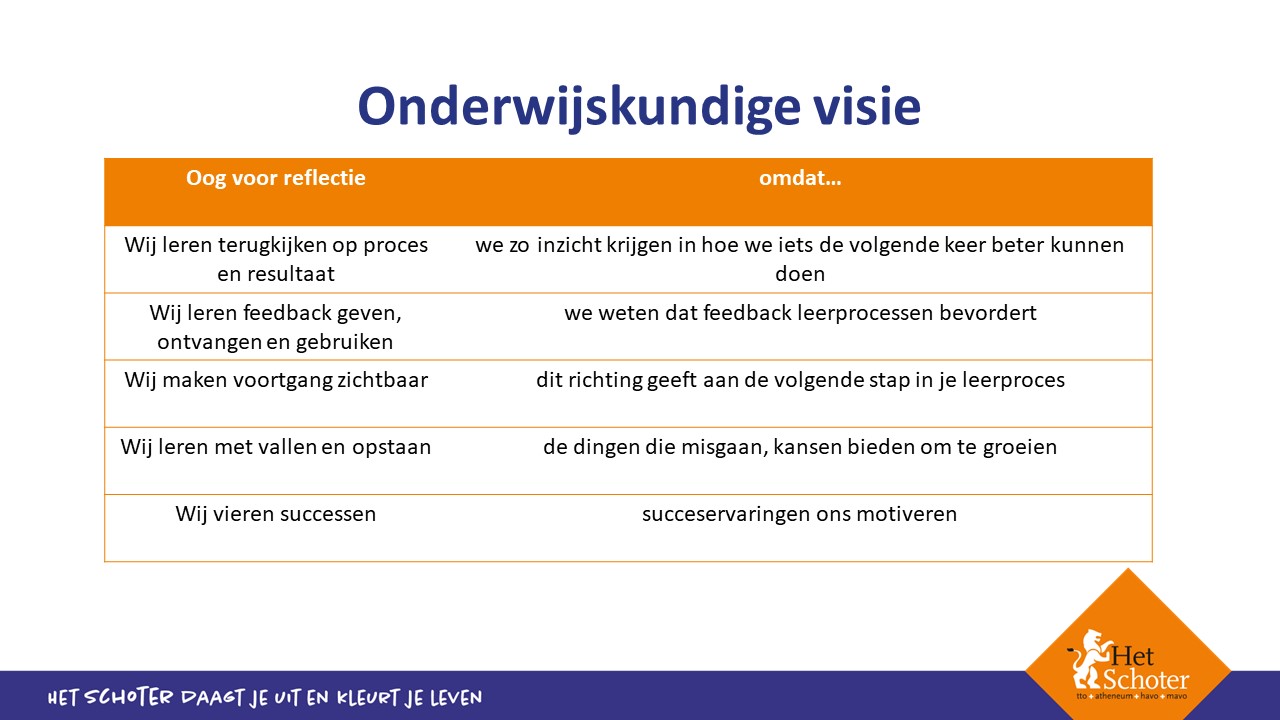 Onderwijskundige visie

| Oog voor reflectie | omdat… |
|---|---|
| Wij leren terugkijken op proces en resultaat | we zo inzicht krijgen in hoe we iets de volgende keer beter kunnen doen |
| Wij leren feedback geven, ontvangen en gebruiken | we weten dat feedback leerprocessen bevordert |
| Wij maken voortgang zichtbaar | dit richting geeft aan de volgende stap in je leerproces |
| Wij leren met vallen en opstaan | de dingen die misgaan, kansen bieden om te groeien |
| Wij vieren successen | succeservaringen ons motiveren |

HET SCHOTER DAAGT JE UIT EN KLEURT JE LEVEN

Het Schoter
tto atheneum havo mavo